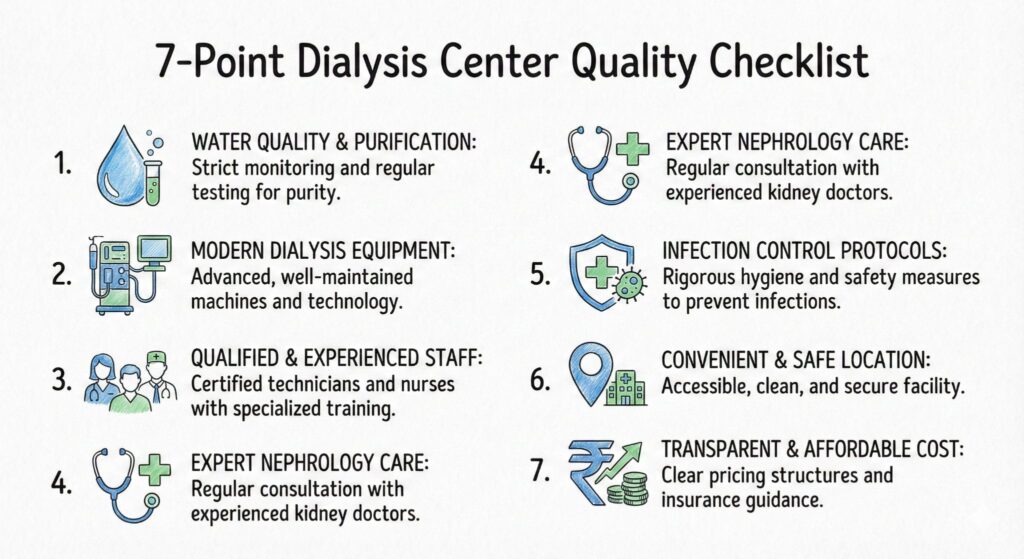 7-Point Dialysis Center Quality Checklist

1. WATER QUALITY & PURIFICATION: Strict monitoring and regular testing for purity.

2. MODERN DIALYSIS EQUIPMENT: Advanced, well-maintained machines and technology.

3. QUALIFIED & EXPERIENCED STAFF: Certified technicians and nurses with specialized training.

4. EXPERT NEPHROLOGY CARE: Regular consultation with experienced kidney doctors.

4. EXPERT NEPHROLOGY CARE: Regular consultation with experienced kidney doctors.

5. INFECTION CONTROL PROTOCOLS: Rigorous hygiene and safety measures to prevent infections.

6. CONVENIENT & SAFE LOCATION: Accessible, clean, and secure facility.

7. TRANSPARENT & AFFORDABLE COST: Clear pricing structures and insurance guidance.